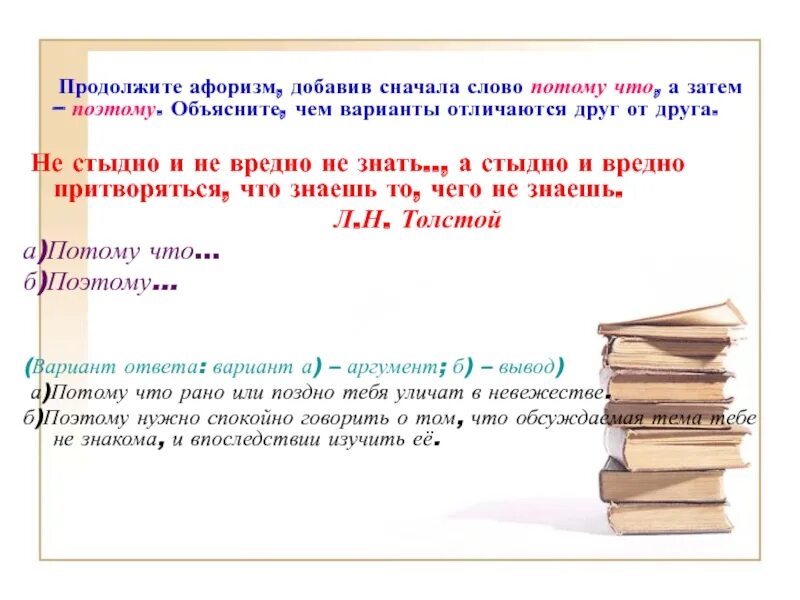 Продолжите афоризм, добавив сначала слово потому что, а затем – поэтому. Объясните, чем варианты отличаются друг от друга.

Не стыдно и не вредно не знать..., а стыдно и вредно притворяться, что знаешь то, чего не знаешь.

Л.Н. Толстой

а)Потому что...
б)Поэтому...

(Вариант ответа: вариант а) – аргумент; б) – вывод)
а)Потому что рано или поздно тебя уличат в невежестве.
б)Поэтому нужно спокойно говорить о том, что обсуждаемая тема тебе не знакома, и впоследствии изучить её.